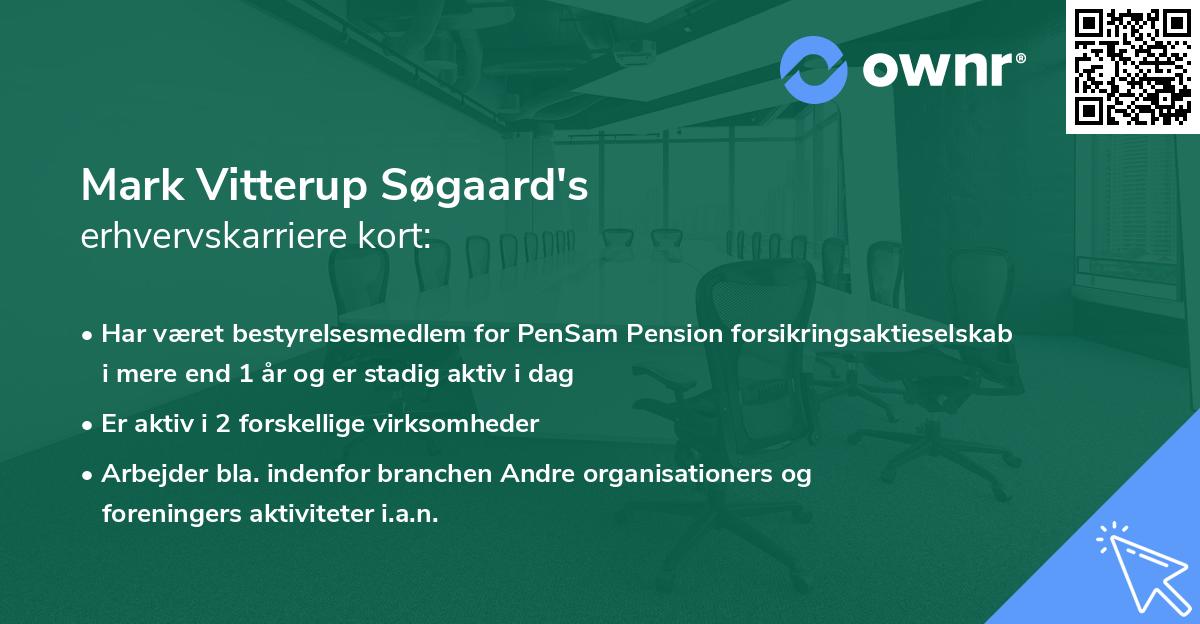 ownr®

Mark Vitterup Søgaard's
erhvervskarriere kort:

• Har været bestyrelsesmedlem for PenSam Pension forsikringsaktieselskab i mere end 1 år og er stadig aktiv i dag

• Er aktiv i 2 forskellige virksomheder

• Arbejder bla. indenfor branchen Andre organisationers og foreningers aktiviteter i.a.n.